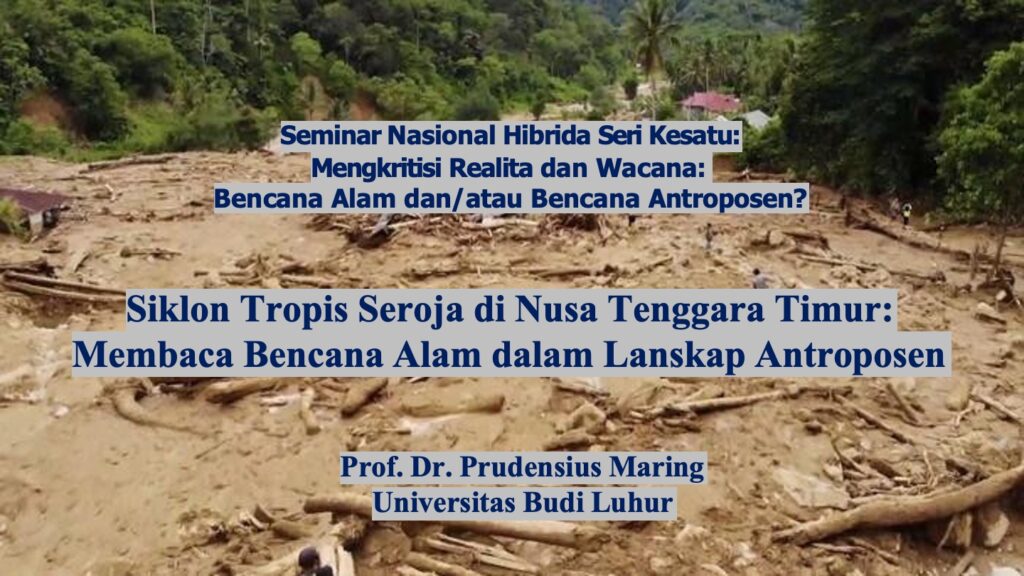 Seminar Nasional Hibrida Seri Kesatu:
Mengkritisi Realita dan Wacana:
Bencana Alam dan/atau Bencana Antroposen?

Siklon Tropis Seroja di Nusa Tenggara Timur:
Membaca Bencana Alam dalam Lanskap Antroposen

Prof. Dr. Prudensius Maring
Universitas Budi Luhur